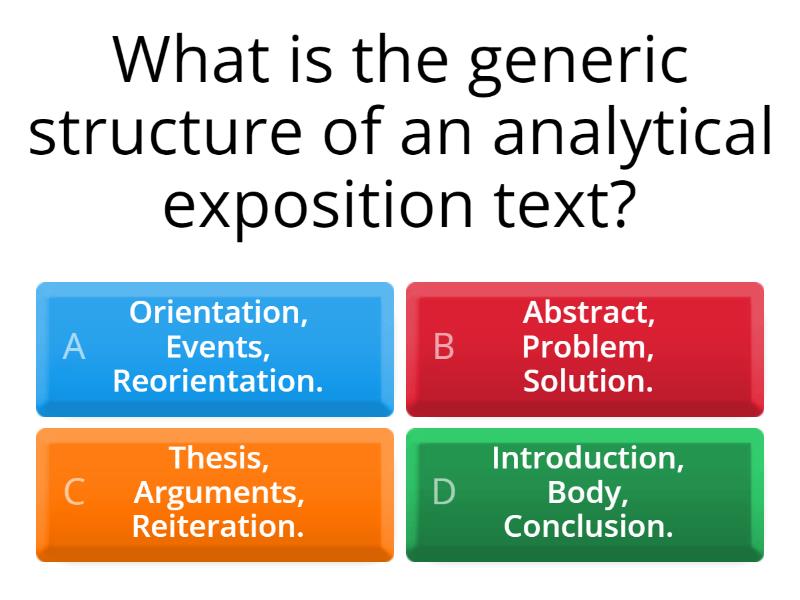 What is the generic structure of an analytical exposition text?

A Orientation, Events, Reorientation.

B Abstract, Problem, Solution.

C Thesis, Arguments, Reiteration.

D Introduction, Body, Conclusion.